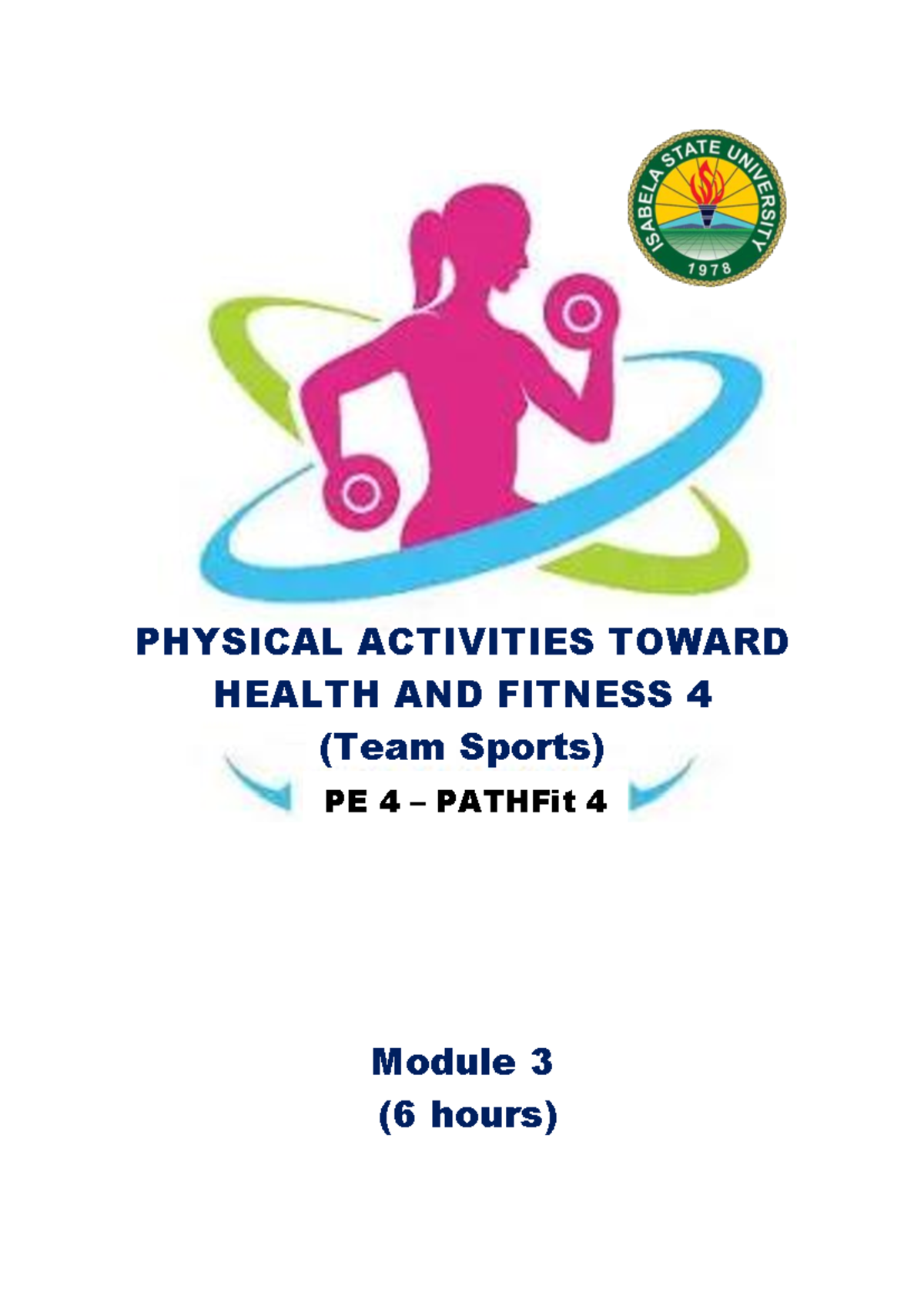 ISABELA STATE UNIVERSITY
1978

PHYSICAL ACTIVITIES TOWARD HEALTH AND FITNESS 4
(Team Sports)
PE 4 – PATHFit 4

Module 3
(6 hours)